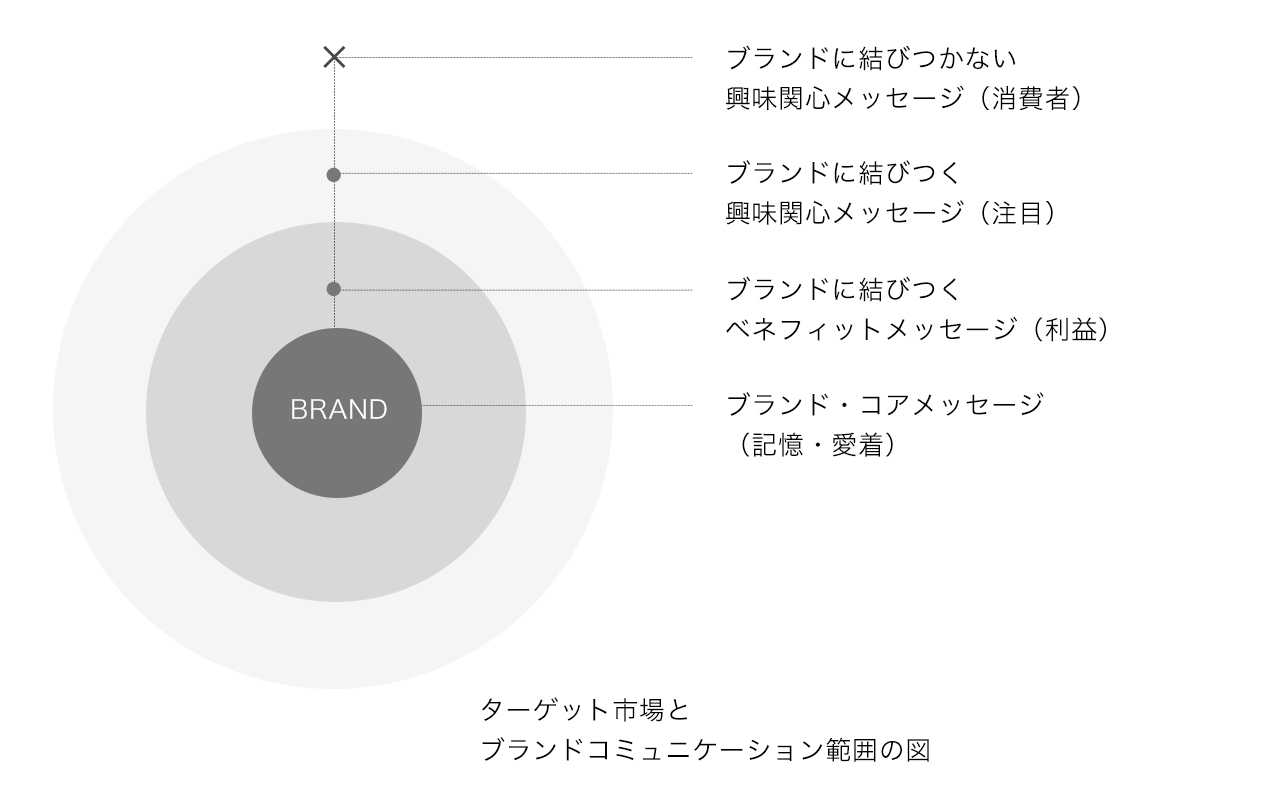 ブランドに結びつかない
興味関心メッセージ（消費者）

ブランドに結びつく
興味関心メッセージ（注目）

ブランドに結びつく
ベネフィットメッセージ（利益）

BRAND

ブランド・コアメッセージ
（記憶・愛着）

ターゲット市場と
ブランドコミュニケーション範囲の図